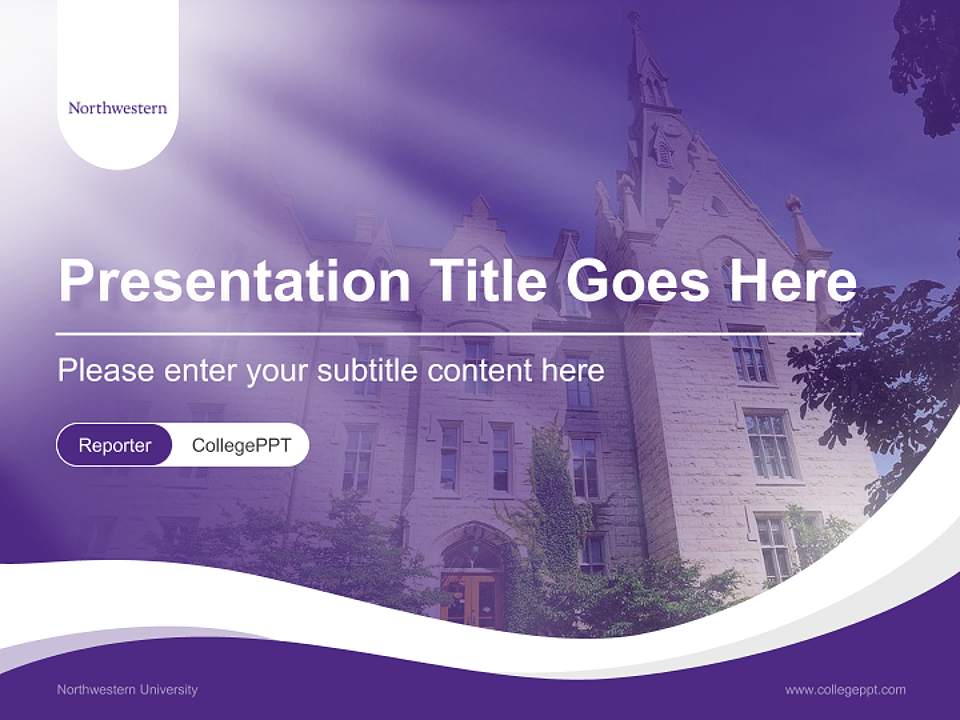 Northwestern

Presentation Title Goes Here

Please enter your subtitle content here

Reporter CollegePPT

Northwestern University

www.collegeppt.com